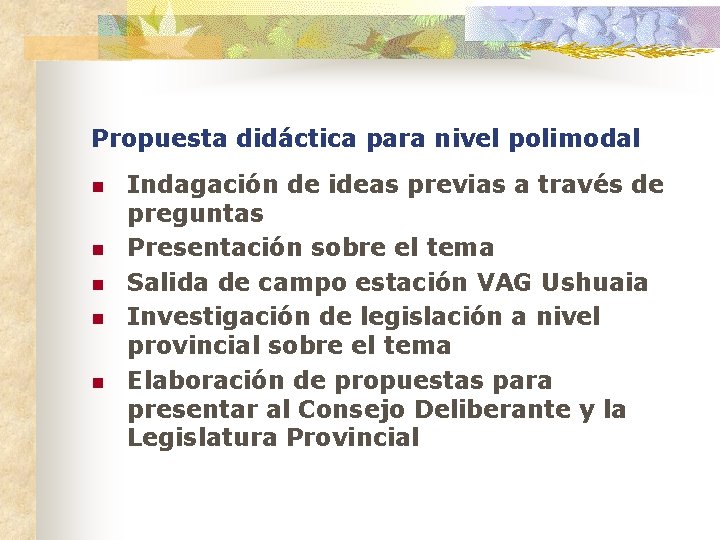 Propuesta didáctica para nivel polimodal

- Indagación de ideas previas a través de preguntas
- Presentación sobre el tema
- Salida de campo estación VAG Ushuaia
- Investigación de legislación a nivel provincial sobre el tema
- Elaboración de propuestas para presentar al Consejo Deliberante y la Legislatura Provincial